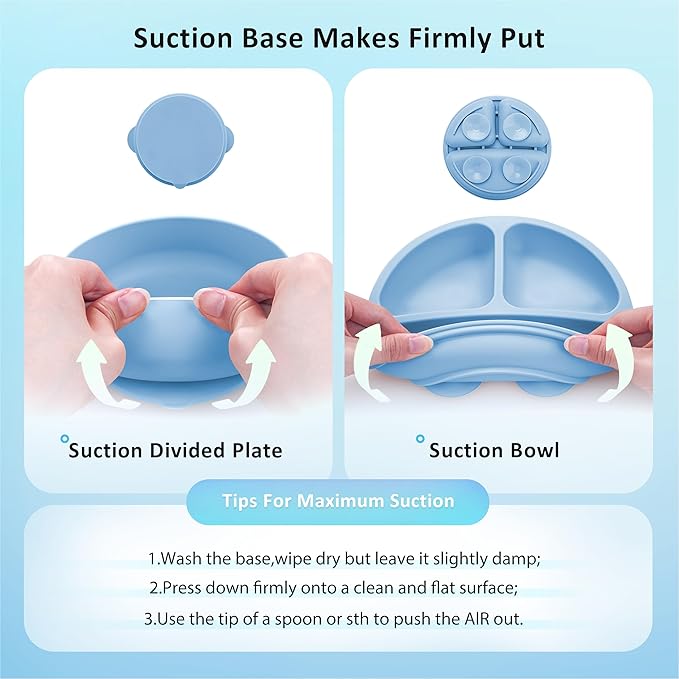 Suction Base Makes Firmly Put

Suction Divided Plate

Suction Bowl

Tips For Maximum Suction

1.Wash the base,wipe dry but leave it slightly damp;
2.Press down firmly onto a clean and flat surface;
3.Use the tip of a spoon or sth to push the AIR out.